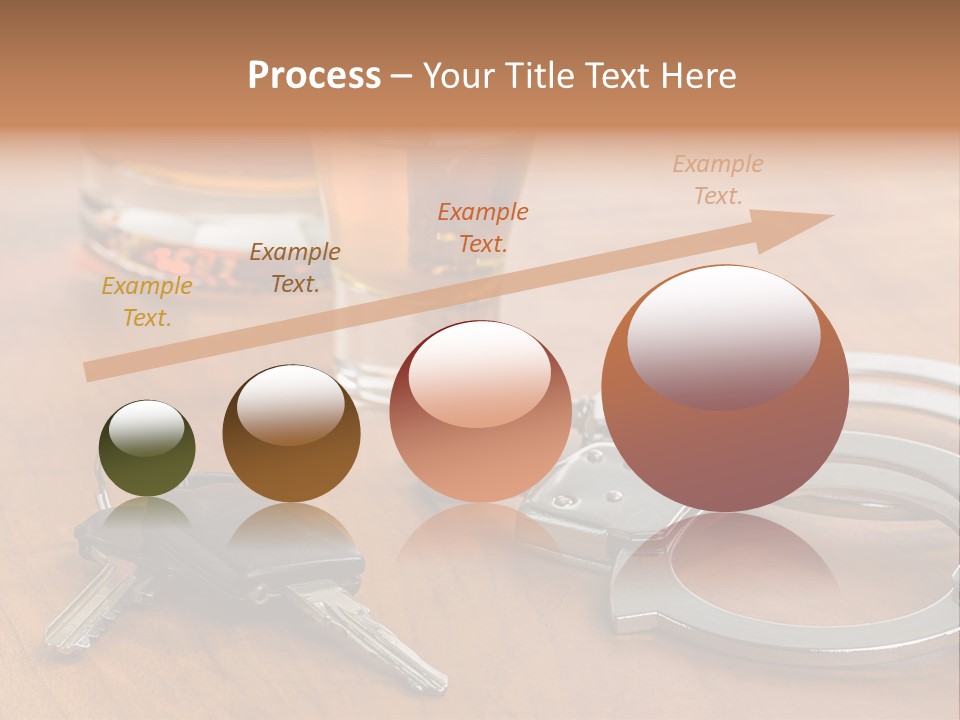 Process – Your Title Text Here

Example Text.

Example Text.

Example Text.

Example Text.